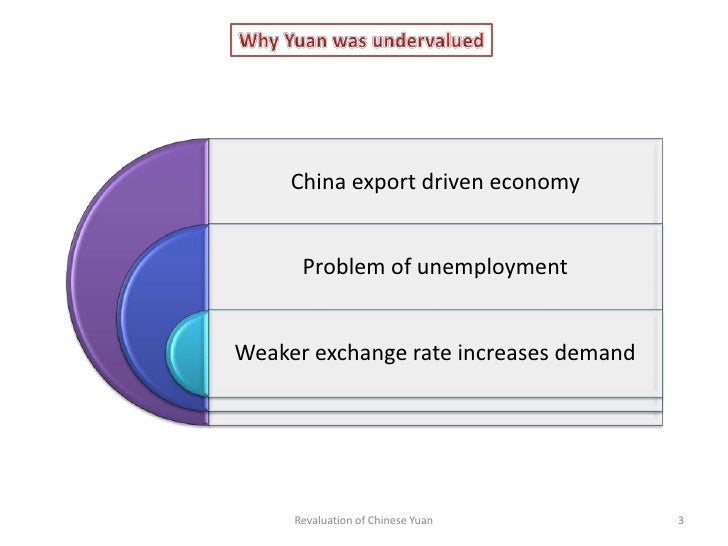 Why Yuan was undervalued

China export driven economy

Problem of unemployment

Weaker exchange rate increases demand

Revaluation of Chinese Yuan

3